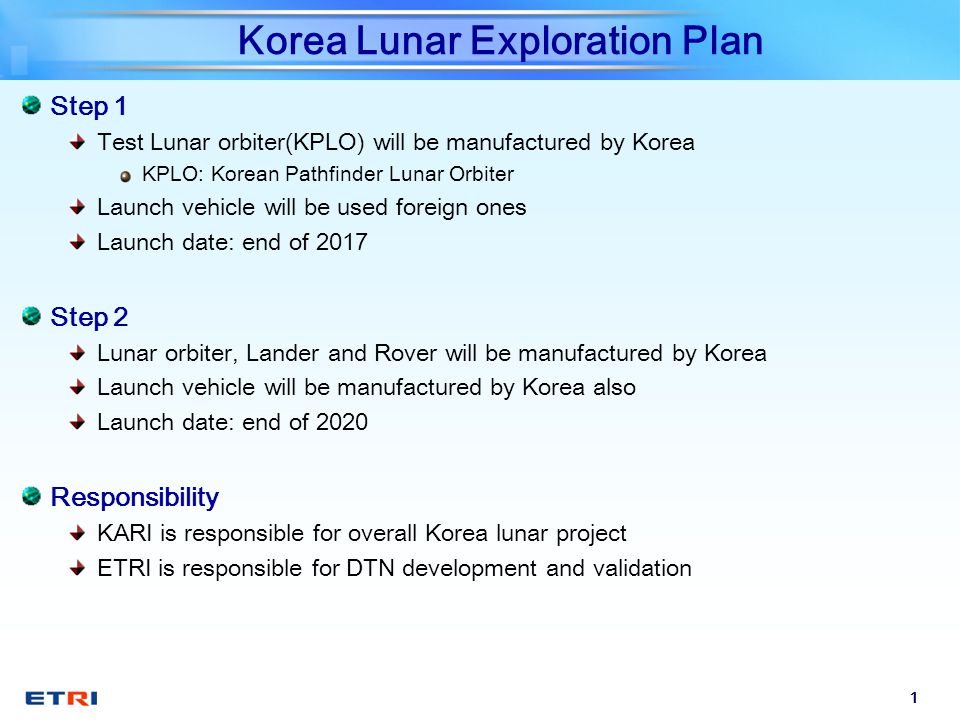 Korea Lunar Exploration Plan

Step 1

Test Lunar orbiter(KPLO) will be manufactured by Korea

KPLO: Korean Pathfinder Lunar Orbiter

Launch vehicle will be used foreign ones

Launch date: end of 2017

Step 2

Lunar orbiter, Lander and Rover will be manufactured by Korea

Launch vehicle will be manufactured by Korea also

Launch date: end of 2020

Responsibility

KARI is responsible for overall Korea lunar project

ETRI is responsible for DTN development and validation

ETRI

1